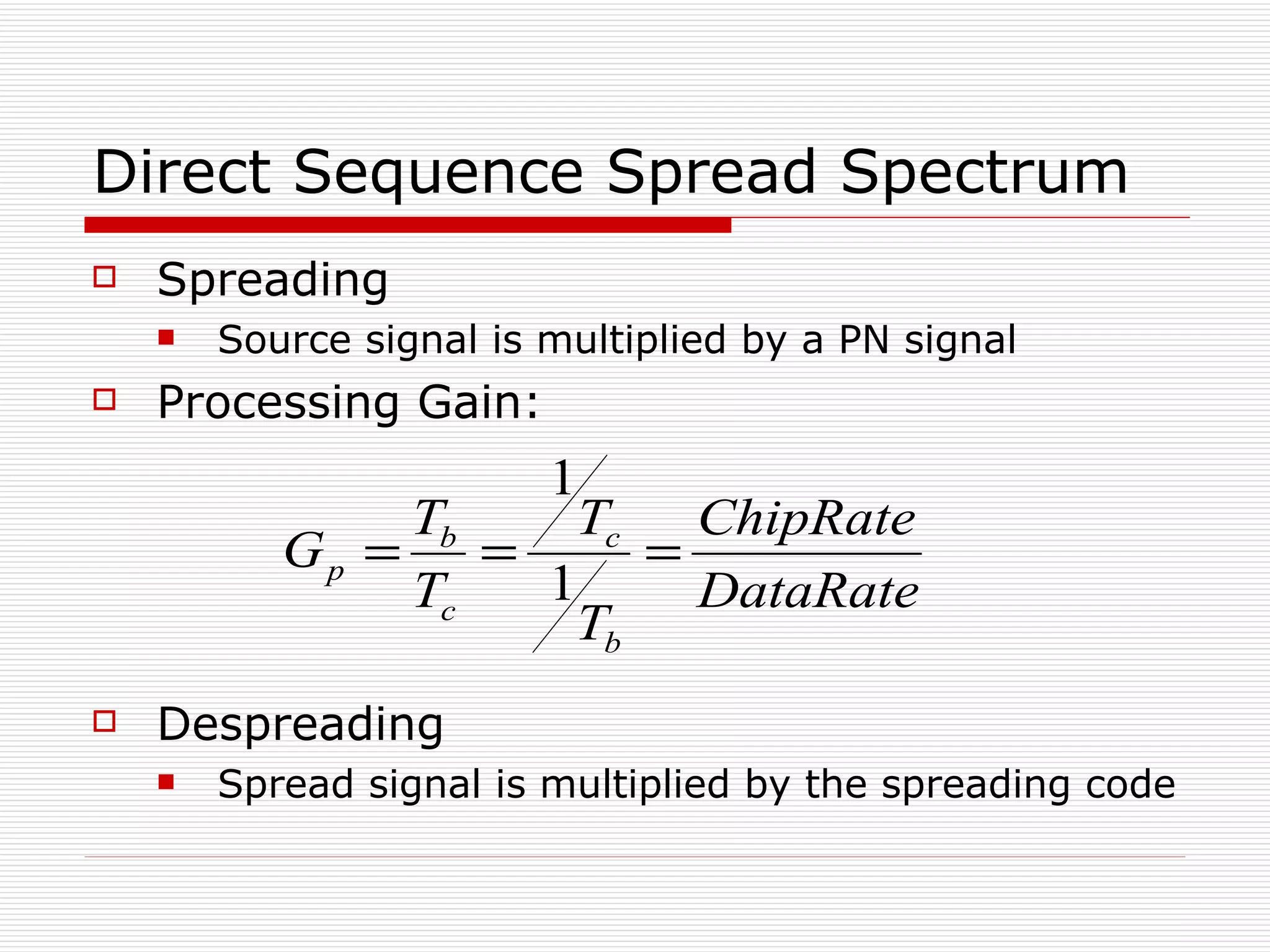 Direct Sequence Spread Spectrum

Spreading

Source signal is multiplied by a PN signal

Processing Gain:

$G_p = \frac{T_b}{T_c} = \frac{1/T_c}{1/T_b} = \frac{ChipRate}{DataRate}$

Despreading

Spread signal is multiplied by the spreading code